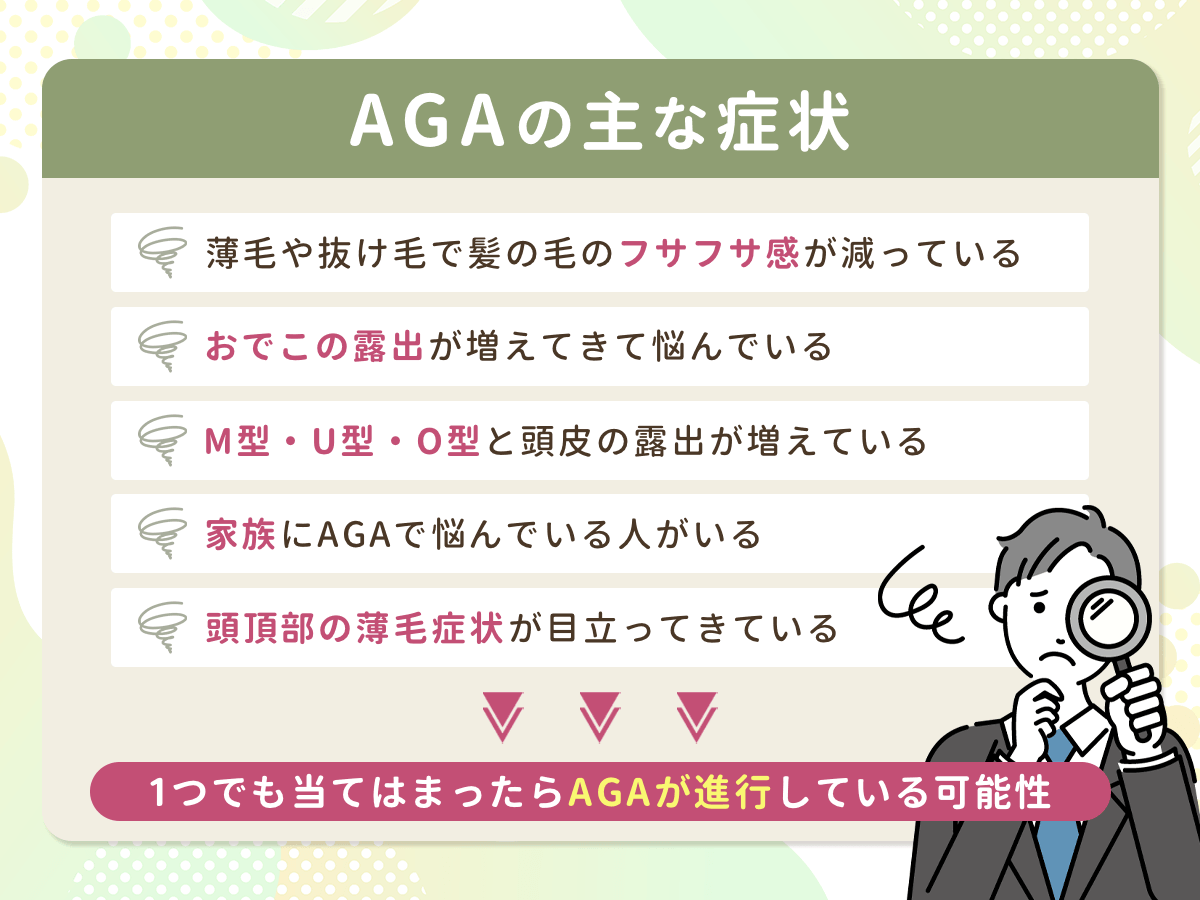 AGAの主な症状

薄毛や抜け毛で髪の毛のフサフサ感が減っている

おでこの露出が増えてきて悩んでいる

M型・U型・O型と頭皮の露出が増えている

家族にAGAで悩んでいる人がいる

頭頂部の薄毛症状が目立ってきている

1つでも当てはまったらAGAが進行している可能性